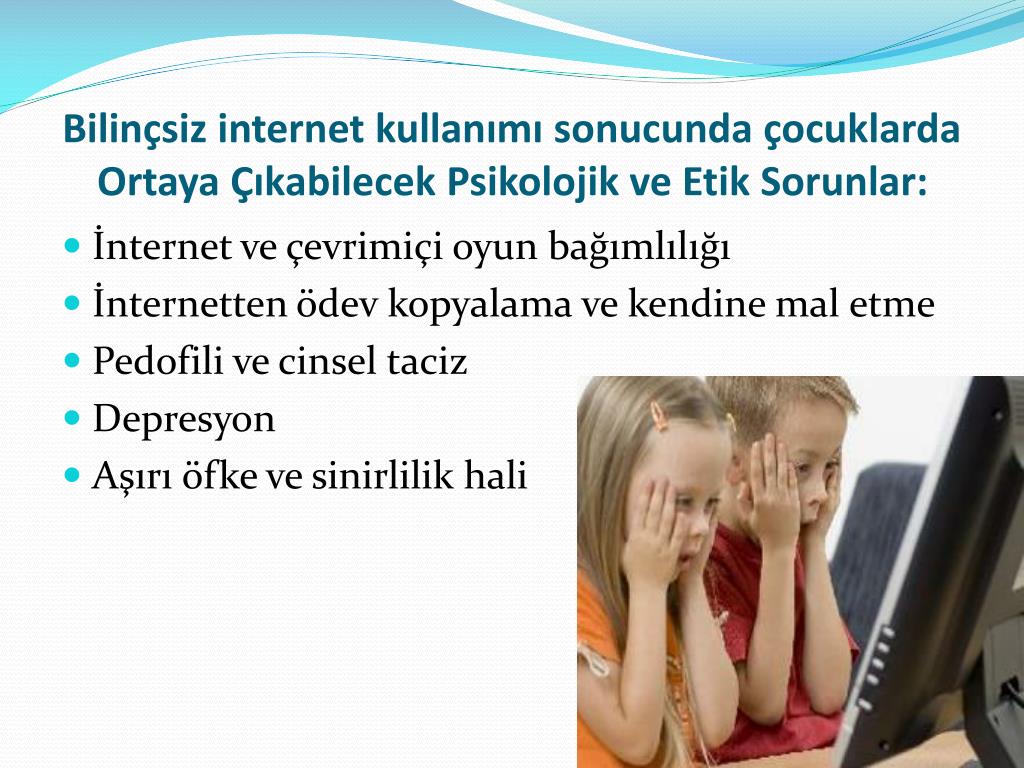 Bilinçsiz internet kullanımı sonucunda çocuklarda Ortaya Çıkabilecek Psikolojik ve Etik Sorunlar:

- İnternet ve çevrimiçi oyun bağımlılığı
- İnternetten ödev kopyalama ve kendine mal etme
- Pedofili ve cinsel taciz
- Depresyon
- Aşırı öfke ve sinirlilik hali